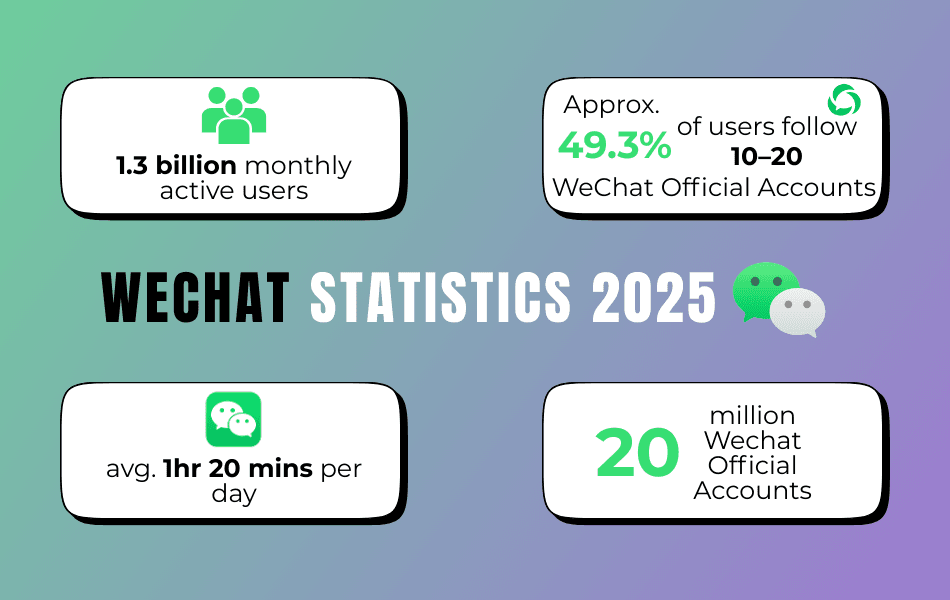 1.3 billion monthly active users

Approx. 49.3% of users follow 10–20 WeChat Official Accounts

WECHAT STATISTICS 2025

avg. 1hr 20 mins per day

20 million Wechat Official Accounts